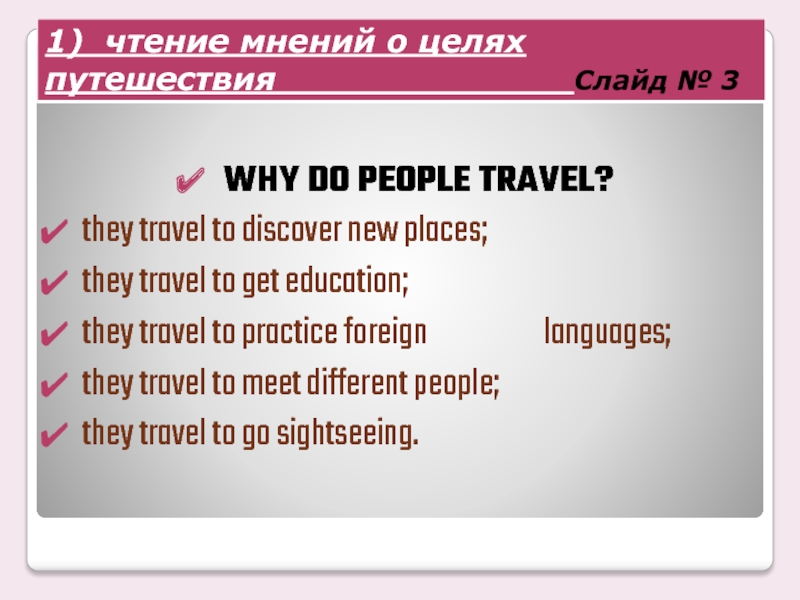 1) чтение мнений о целях путешествия Слайд № 3

✔ WHY DO PEOPLE TRAVEL?

✔ they travel to discover new places;

✔ they travel to get education;

✔ they travel to practice foreign languages;

✔ they travel to meet different people;

✔ they travel to go sightseeing.